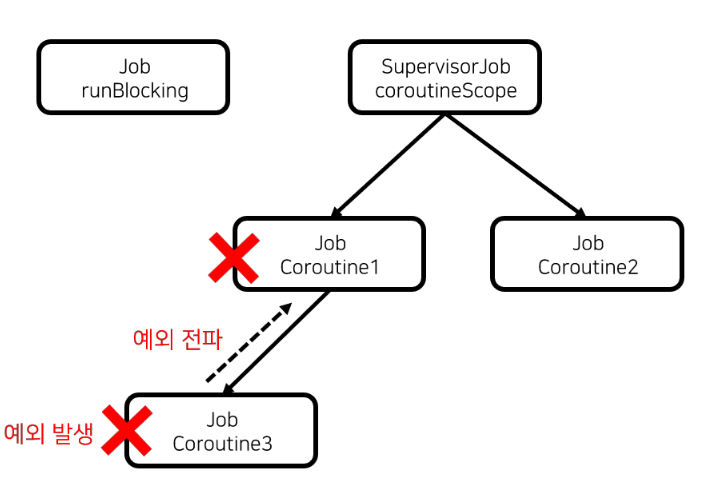 Job
runBlocking

SupervisorJob
coroutineScope

Job
Coroutine1

Job
Coroutine2

예외 전파

예외 발생

Job
Coroutine3